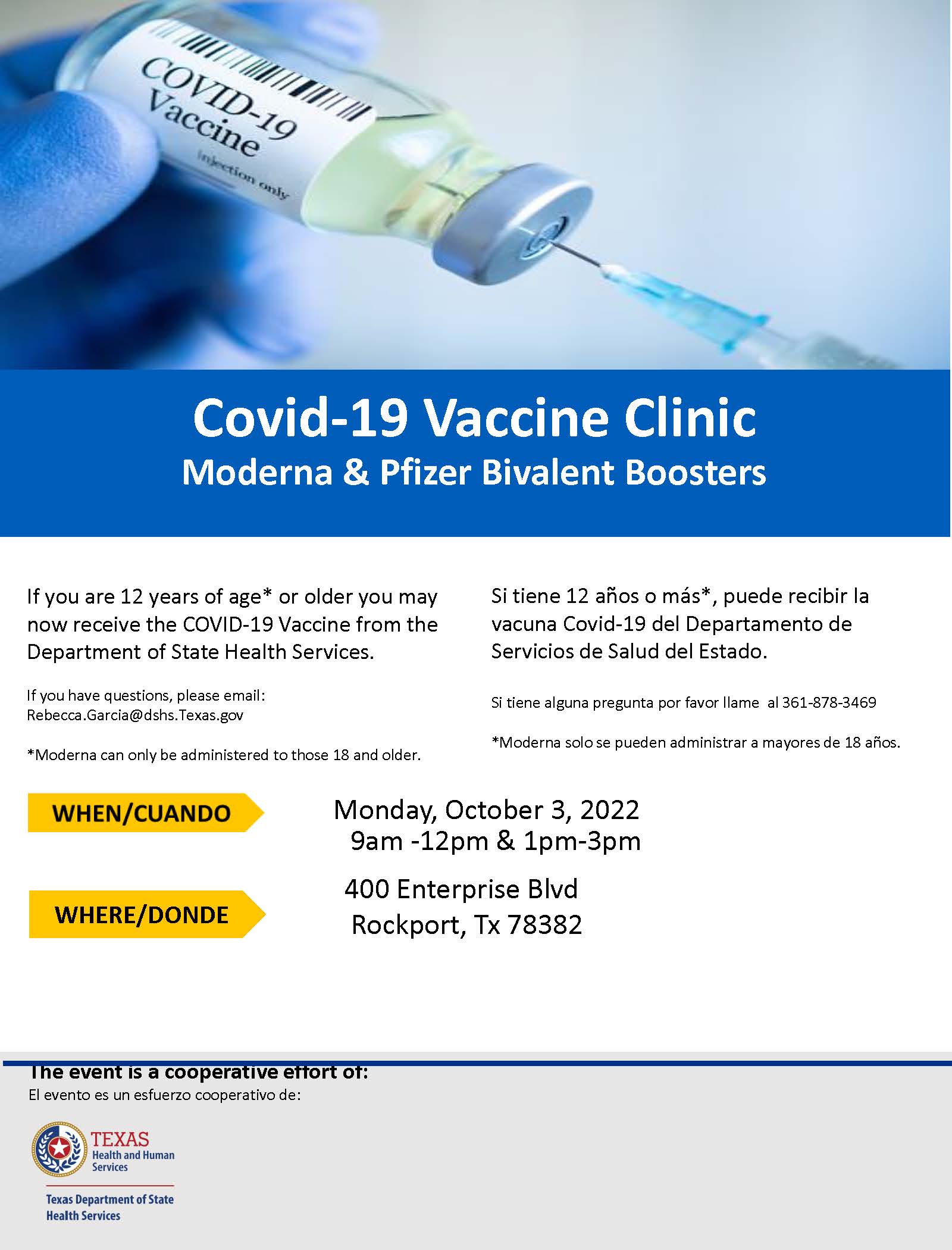 COVID-19
Vaccine
injection only

Covid-19 Vaccine Clinic
Moderna & Pfizer Bivalent Boosters

If you are 12 years of age* or older you may now receive the COVID-19 Vaccine from the Department of State Health Services.

If you have questions, please email:
Rebecca.Garcia@dshs.Texas.gov

*Moderna can only be administered to those 18 and older.

Si tiene 12 años o más*, puede recibir la vacuna Covid-19 del Departamento de Servicios de Salud del Estado.

Si tiene alguna pregunta por favor llame al 361-878-3469

*Moderna solo se pueden administrar a mayores de 18 años.

WHEN/CUANDO

Monday, October 3, 2022
9am -12pm & 1pm-3pm

WHERE/DONDE

400 Enterprise Blvd
Rockport, Tx 78382

The event is a cooperative effort of:
El evento es un esfuerzo cooperativo de:

TEXAS
Health and Human Services

Texas Department of State Health Services